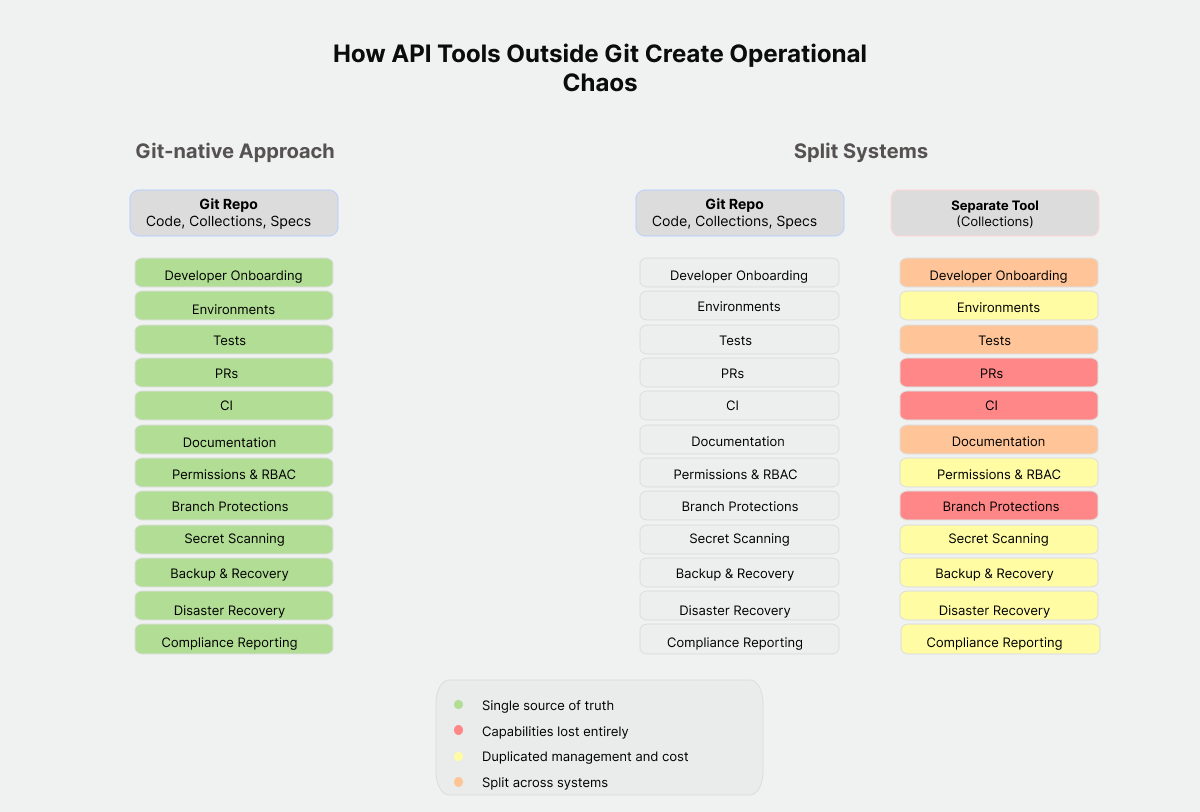 How API Tools Outside Git Create Operational Chaos

Git-native Approach

Git Repo
Code, Collections, Specs

Developer Onboarding
Environments
Tests
PRs
CI
Documentation
Permissions & RBAC
Branch Protections
Secret Scanning
Backup & Recovery
Disaster Recovery
Compliance Reporting

Split Systems

Git Repo
Code, Collections, Specs

Developer Onboarding
Environments
Tests
PRs
CI
Documentation
Permissions & RBAC
Branch Protections
Secret Scanning
Backup & Recovery
Disaster Recovery
Compliance Reporting

Separate Tool
(Collections)

Developer Onboarding
Environments
Tests
PRs
CI
Documentation
Permissions & RBAC
Branch Protections
Secret Scanning
Backup & Recovery
Disaster Recovery
Compliance Reporting

Single source of truth
Capabilities lost entirely
Duplicated management and cost
Split across systems